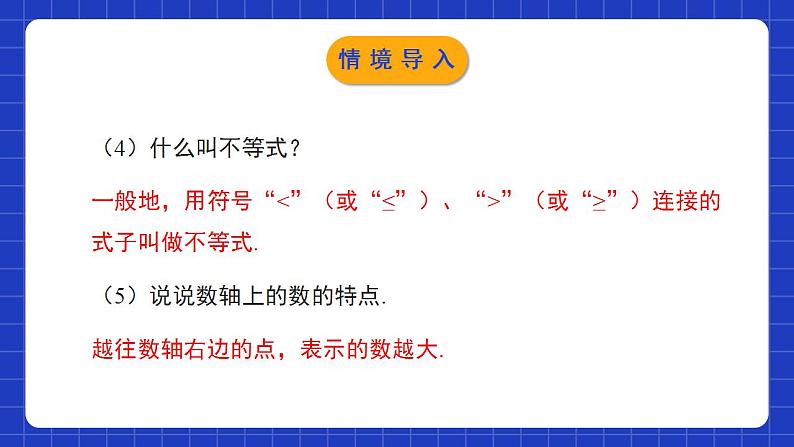 情境导入

（4）什么叫不等式？

一般地，用符号“$<$”（或“$\leq$”）、“$>$”（或“$\geq$”）连接的式子叫做不等式.

（5）说说数轴上的数的特点.

越往数轴右边的点，表示的数越大.